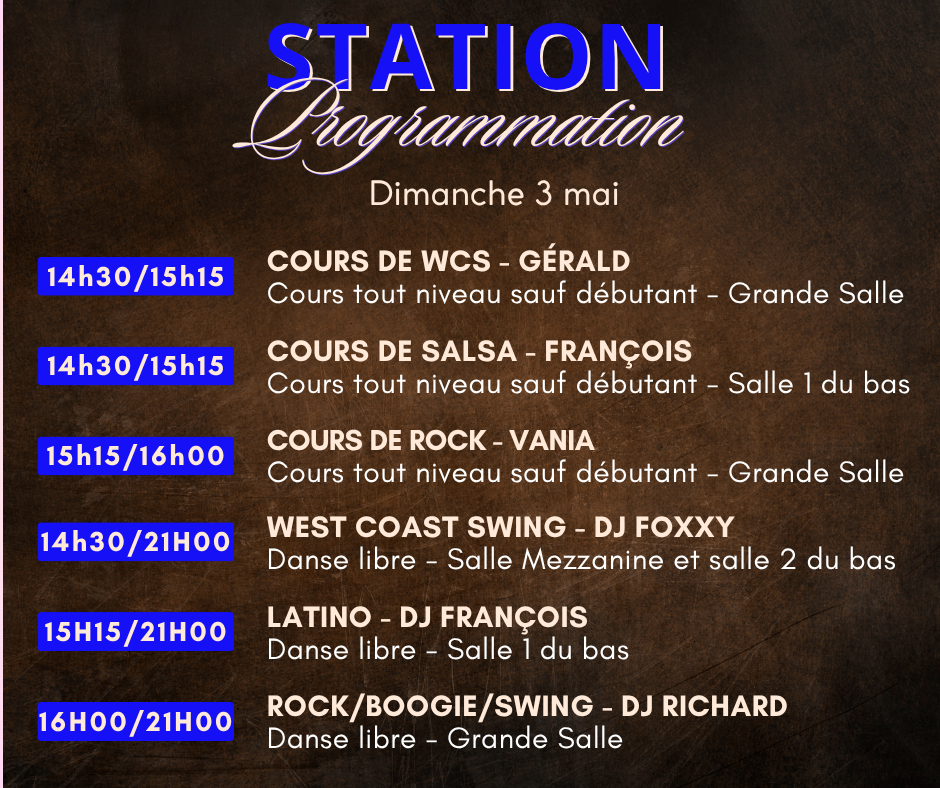 STATION
Programmation
Dimanche 3 mai

14h30/15h15
COURS DE WCS - GÉRALD
Cours tout niveau sauf débutant - Grande Salle

14h30/15h15
COURS DE SALSA - FRANÇOIS
Cours tout niveau sauf débutant - Salle 1 du bas

15h15/16h00
COURS DE ROCK - VANIA
Cours tout niveau sauf débutant - Grande Salle

14h30/21H00
WEST COAST SWING - DJ FOXXY
Danse libre - Salle Mezzanine et salle 2 du bas

15H15/21H00
LATINO - DJ FRANÇOIS
Danse libre - Salle 1 du bas

16H00/21H00
ROCK/BOOGIE/SWING - DJ RICHARD
Danse libre - Grande Salle